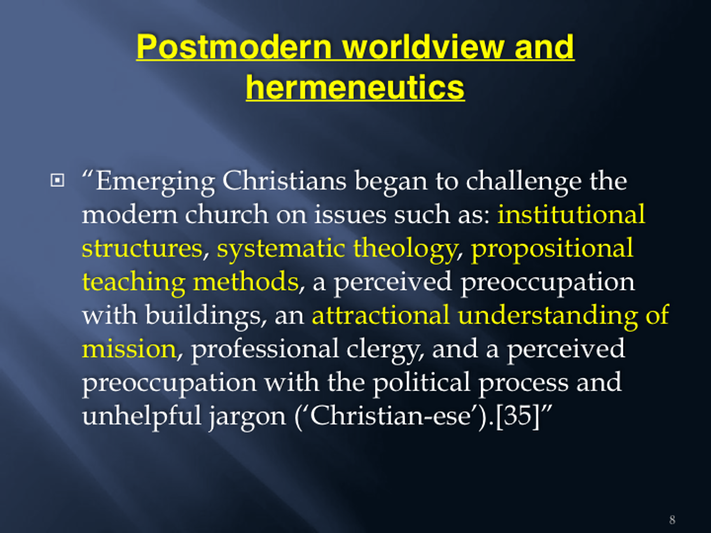 Postmodern worldview and hermeneutics

“Emerging Christians began to challenge the modern church on issues such as: institutional structures, systematic theology, propositional teaching methods, a perceived preoccupation with buildings, an attractional understanding of mission, professional clergy, and a perceived preoccupation with the political process and unhelpful jargon (‘Christian-ese’).[35]”

8